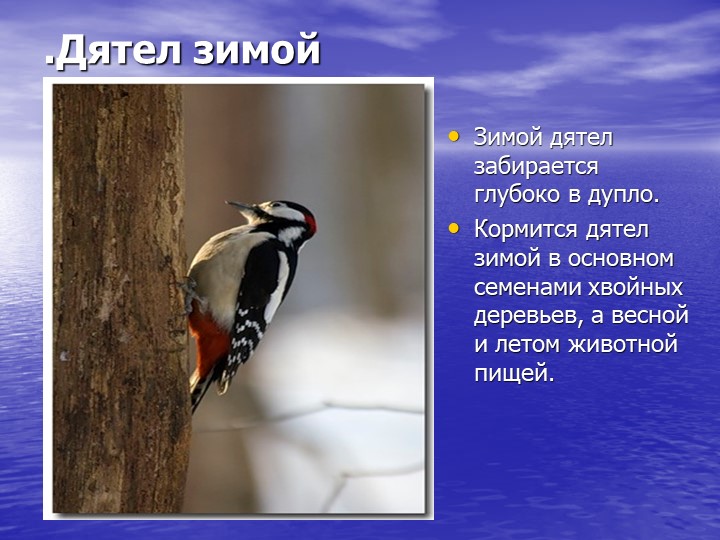 .Дятел зимой

• Зимой дятел забирается глубоко в дупло.
• Кормится дятел зимой в основном семенами хвойных деревьев, а весной и летом животной пищей.